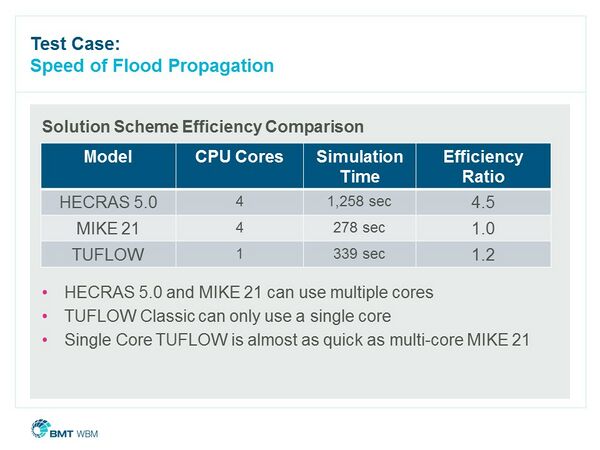 Test Case:
Speed of Flood Propagation

Solution Scheme Efficiency Comparison

| Model | CPU Cores | Simulation Time | Efficiency Ratio |
|---|---|---|---|
| HECRAS 5.0 | 4 | 1,258 sec | 4.5 |
| MIKE 21 | 4 | 278 sec | 1.0 |
| TUFLOW | 1 | 339 sec | 1.2 |

• HECRAS 5.0 and MIKE 21 can use multiple cores
• TUFLOW Classic can only use a single core
• Single Core TUFLOW is almost as quick as multi-core MIKE 21

BMT WBM